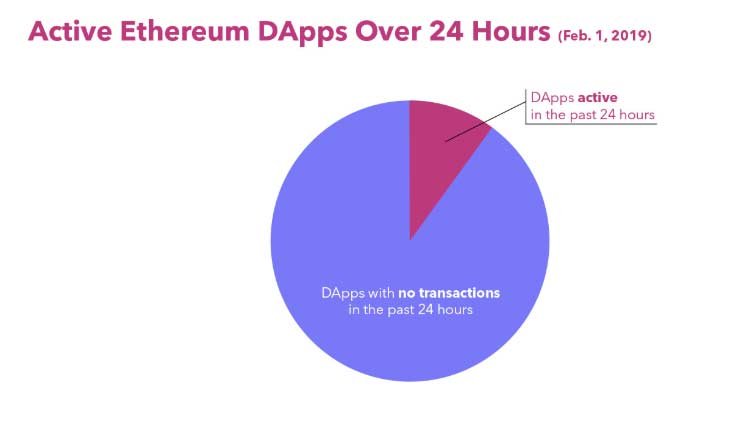 Active Ethereum DApps Over 24 Hours (Feb. 1, 2019)

DApps active in the past 24 hours

DApps with no transactions in the past 24 hours